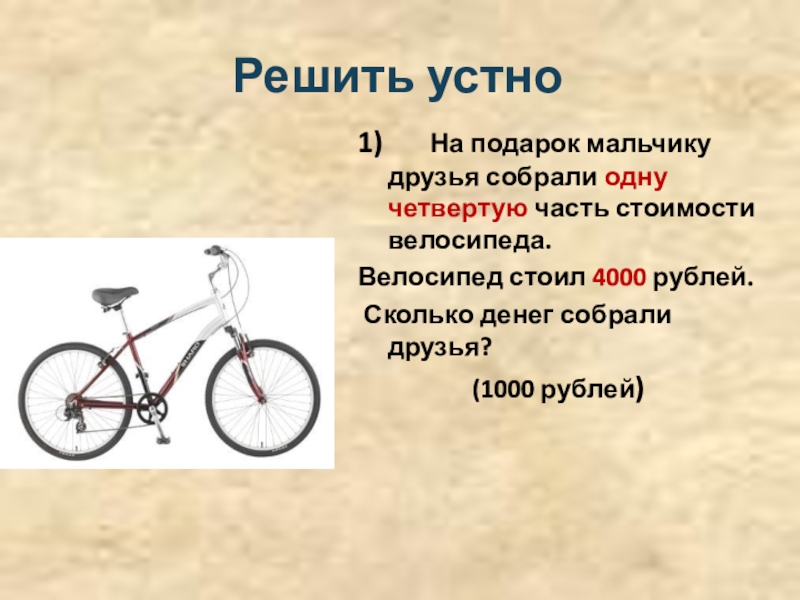 Решить устно

1) На подарок мальчику друзья собрали одну четвертую часть стоимости велосипеда.

Велосипед стоил 4000 рублей.

Сколько денег собрали друзья?

(1000 рублей)